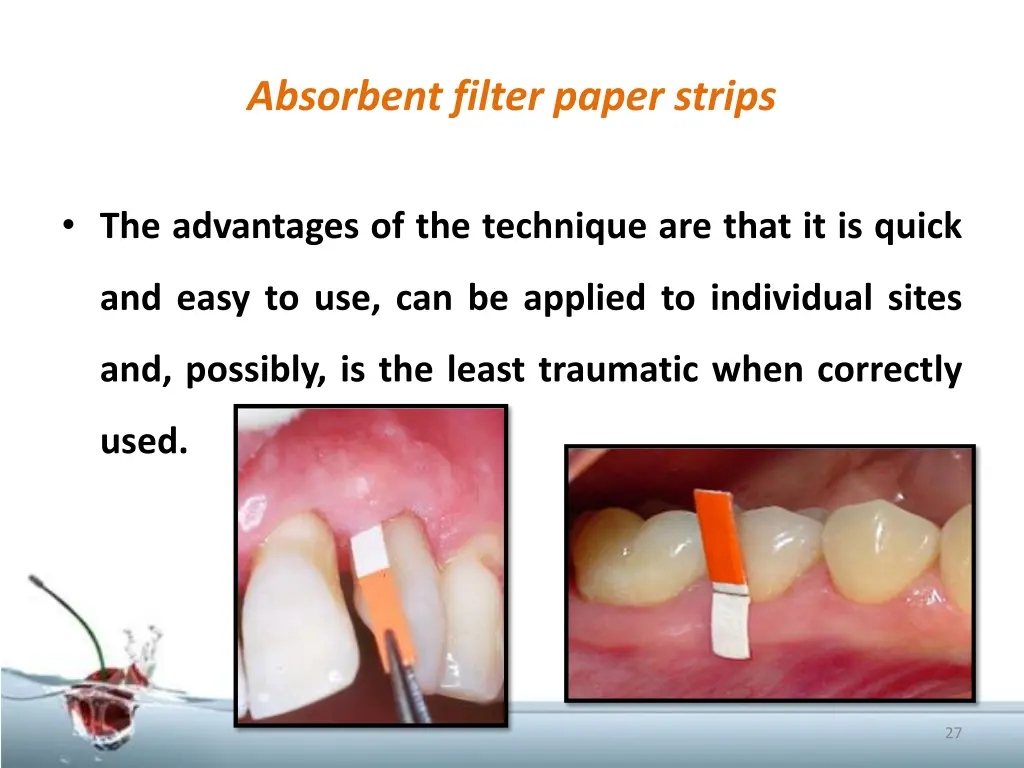 Absorbent filter paper strips

• The advantages of the technique are that it is quick and easy to use, can be applied to individual sites and, possibly, is the least traumatic when correctly used.

27